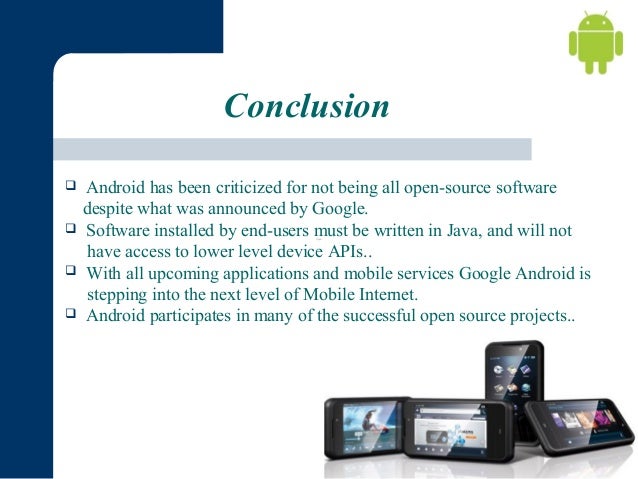 Conclusion

❑ Android has been criticized for not being all open-source software despite what was announced by Google.
❑ Software installed by end-users must be written in Java, and will not have access to lower level device APIs..
❑ With all upcoming applications and mobile services Google Android is stepping into the next level of Mobile Internet.
❑ Android participates in many of the successful open source projects..